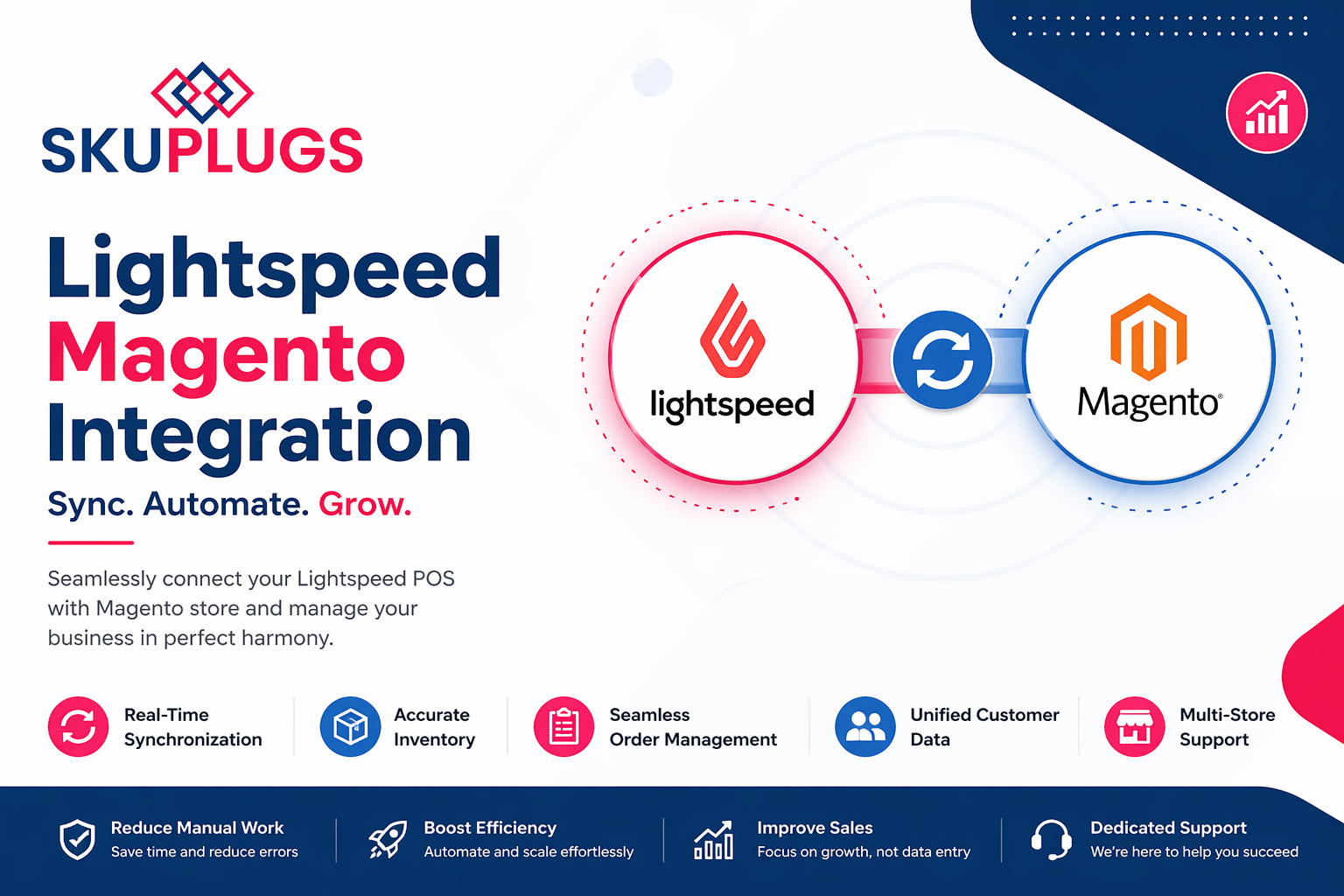 SKUPLUGS

Lightspeed Magento Integration

Sync. Automate. Grow.

Seamlessly connect your Lightspeed POS with Magento store and manage your business in perfect harmony.

lightspeed

Magento®

Real-Time Synchronization

Accurate Inventory

Seamless Order Management

Unified Customer Data

Multi-Store Support

Reduce Manual Work
Save time and reduce errors

Boost Efficiency
Automate and scale effortlessly

Improve Sales
Focus on growth, not data entry

Dedicated Support
We're here to help you succeed